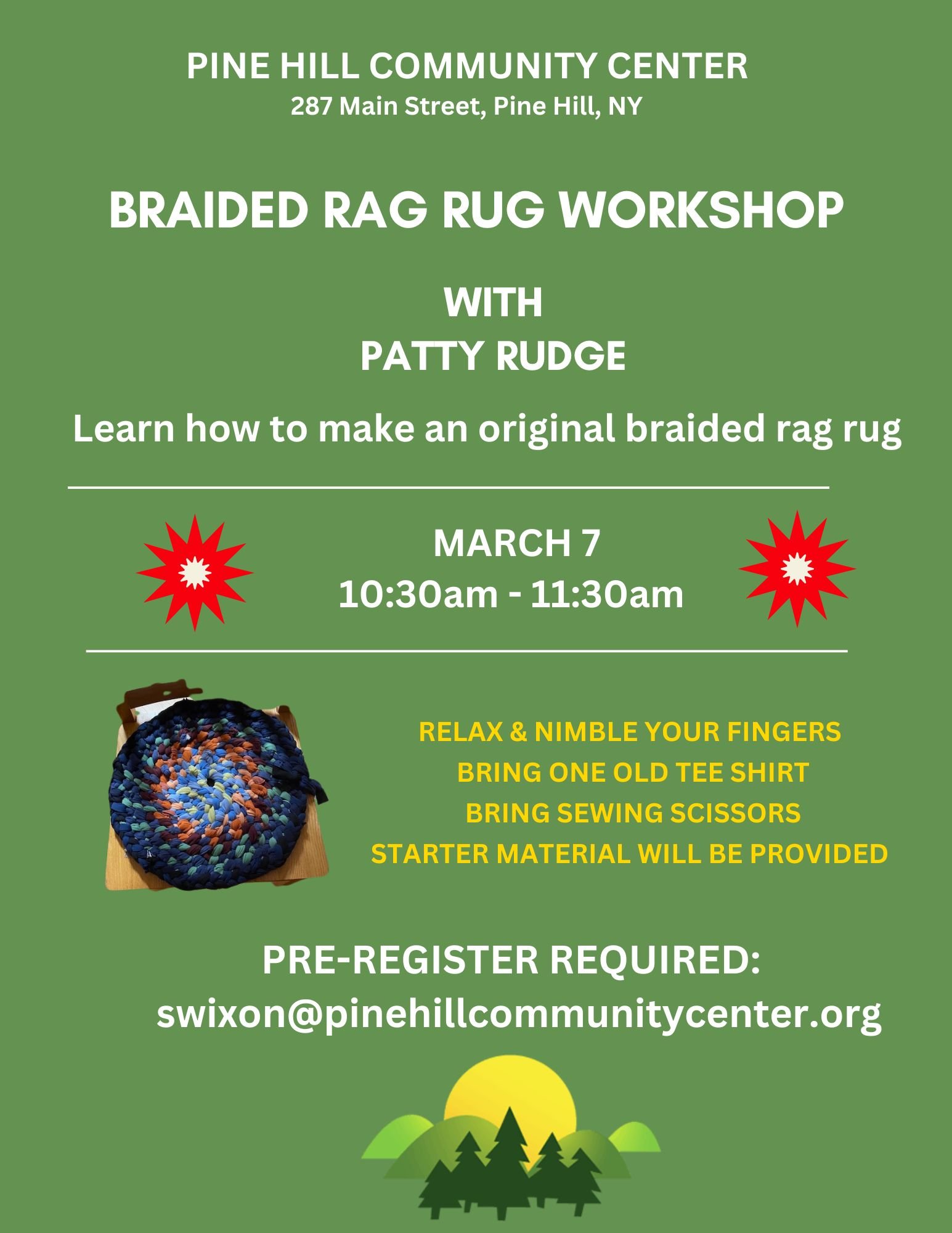 PINE HILL COMMUNITY CENTER
287 Main Street, Pine Hill, NY

BRAIDED RAG RUG WORKSHOP

WITH
PATTY RUDGE

Learn how to make an original braided rag rug

MARCH 7
10:30am - 11:30am

RELAX & NIMBLE YOUR FINGERS
BRING ONE OLD TEE SHIRT
BRING SEWING SCISSORS
STARTER MATERIAL WILL BE PROVIDED

PRE-REGISTER REQUIRED:
swixon@pinehillcommunitycenter.org